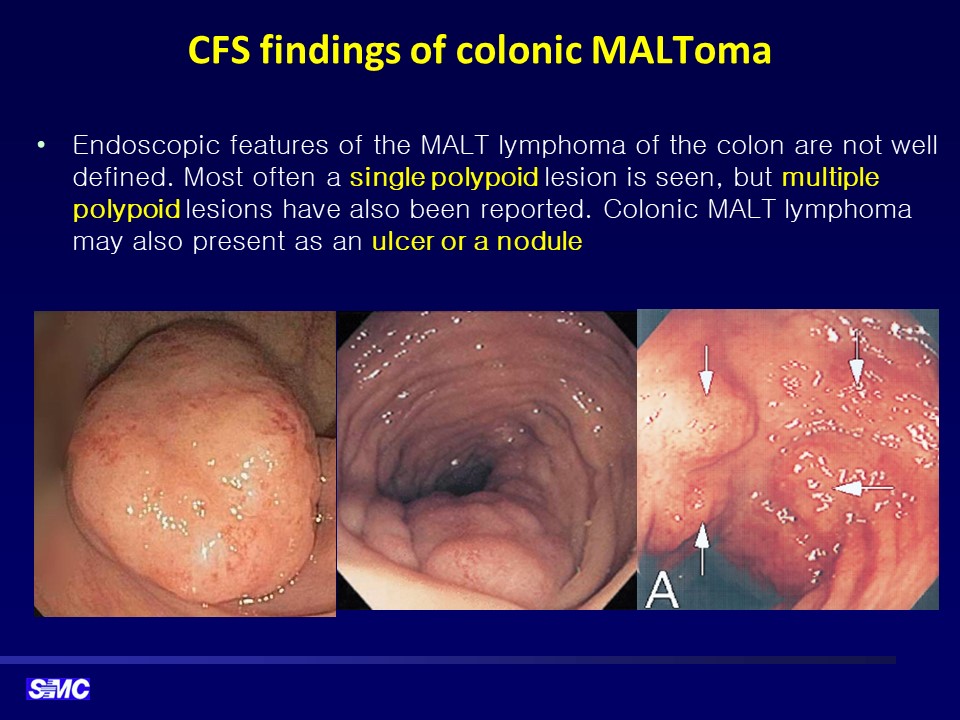 CFS findings of colonic MALToma

• Endoscopic features of the MALT lymphoma of the colon are not well defined. Most often a single polypoid lesion is seen, but multiple polypoid lesions have also been reported. Colonic MALT lymphoma may also present as an ulcer or a nodule

A

SMC